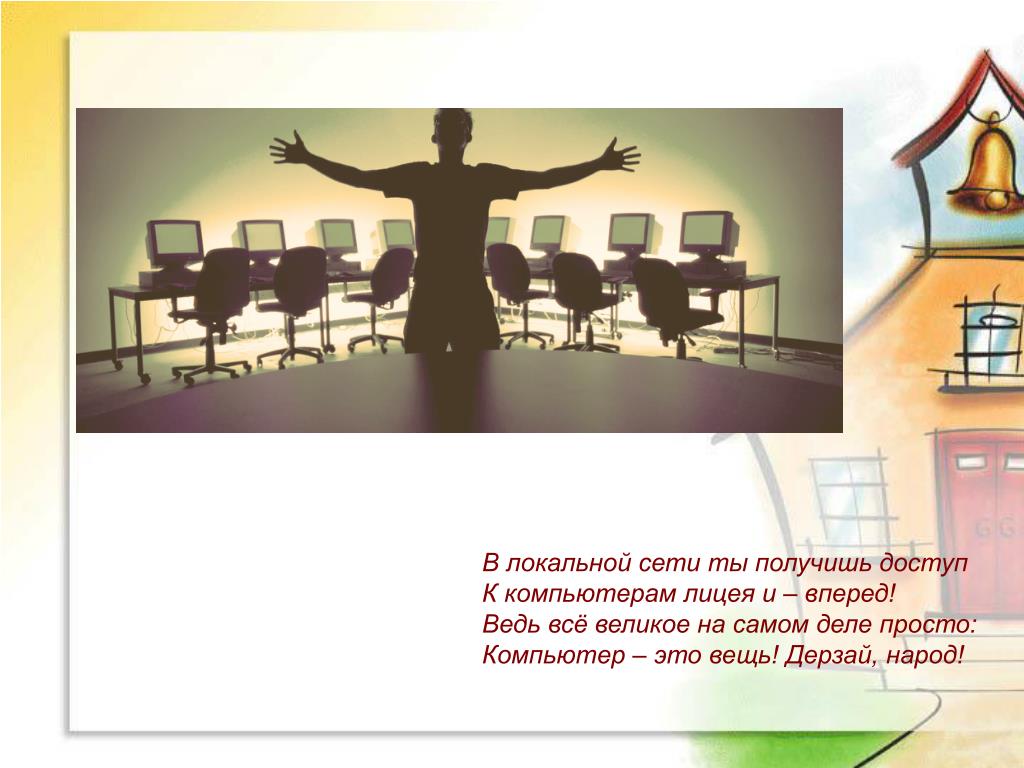 В локальной сети ты получишь доступ
К компьютерам лицея и – вперед!
Ведь всё великое на самом деле просто:
Компьютер – это вещь! Дерзай, народ!